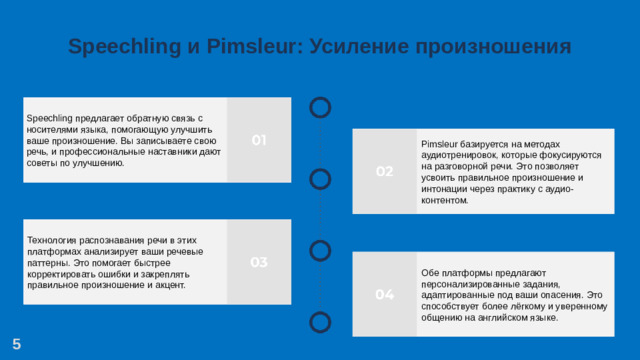 Speechling и Pimsleur: Усиление произношения

Speechling предлагает обратную связь с носителями языка, помогающую улучшить ваше произношение. Вы записываете свою речь, и профессиональные наставники дают советы по улучшению.

01

02

Pimsleur базируется на методах аудиотренировок, которые фокусируются на разговорной речи. Это позволяет усвоить правильное произношение и интонации через практику с аудио-контентом.

Технология распознавания речи в этих платформах анализирует ваши речевые паттерны. Это помогает быстрее корректировать ошибки и закреплять правильное произношение и акцент.

03

04

Обе платформы предлагают персонализированные задания, адаптированные под ваши опасения. Это способствует более лёгкому и уверенному общению на английском языке.

5